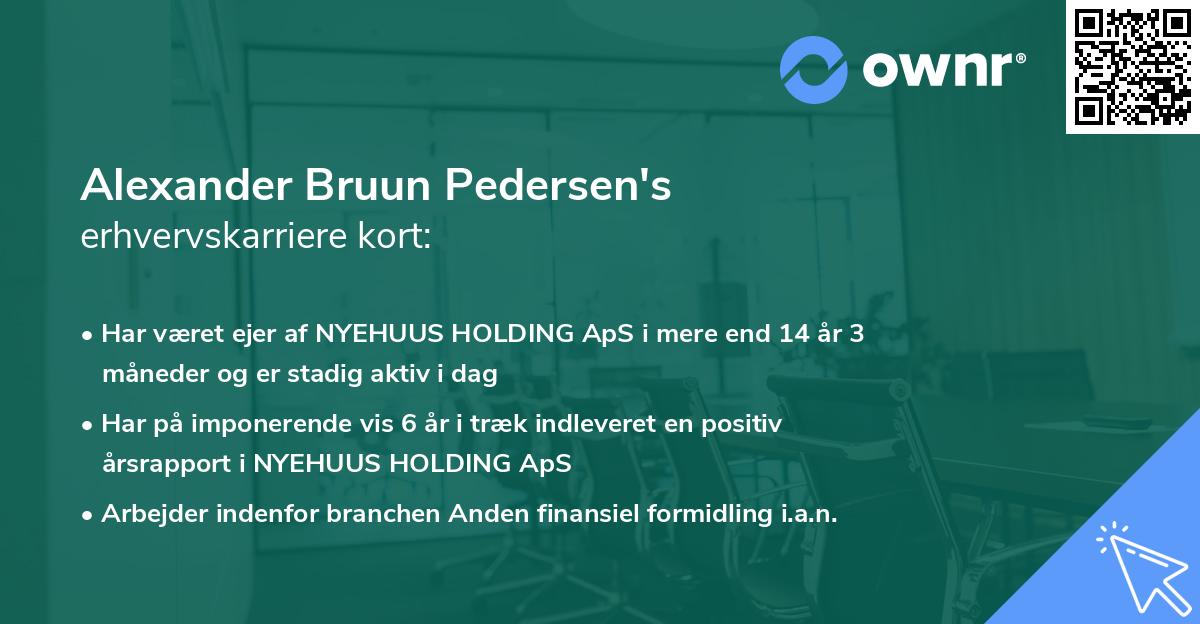 ownr®

Alexander Bruun Pedersen's erhvervskarriere kort:

• Har været ejer af NYEHUUS HOLDING ApS i mere end 14 år 3 måneder og er stadig aktiv i dag
• Har på imponerende vis 6 år i træk indleveret en positiv årsrapport i NYEHUUS HOLDING ApS
• Arbejder indenfor branchen Anden finansiel formidling i.a.n.